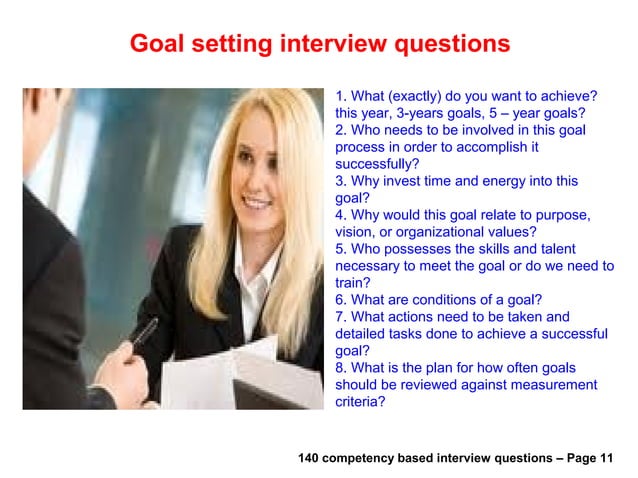 Goal setting interview questions

1. What (exactly) do you want to achieve? this year, 3-years goals, 5 – year goals?
2. Who needs to be involved in this goal process in order to accomplish it successfully?
3. Why invest time and energy into this goal?
4. Why would this goal relate to purpose, vision, or organizational values?
5. Who possesses the skills and talent necessary to meet the goal or do we need to train?
6. What are conditions of a goal?
7. What actions need to be taken and detailed tasks done to achieve a successful goal?
8. What is the plan for how often goals should be reviewed against measurement criteria?

140 competency based interview questions – Page 11